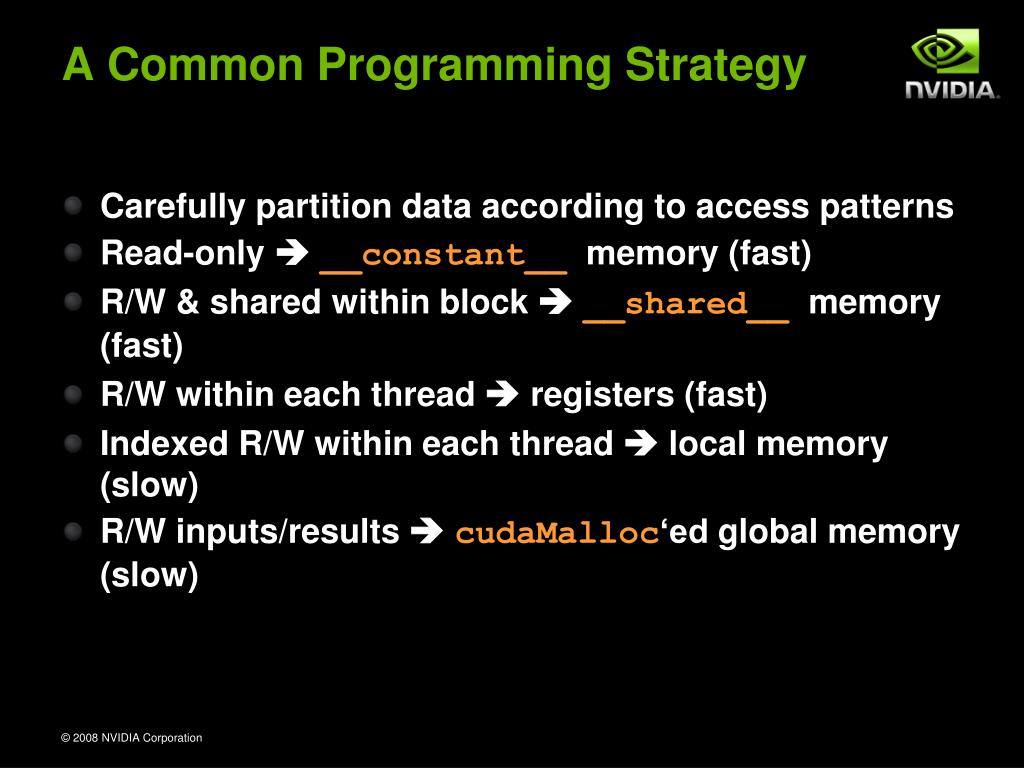 A Common Programming Strategy

NVIDIA.

- Carefully partition data according to access patterns
- Read-only ➔ __constant__ memory (fast)
- R/W & shared within block ➔ __shared__ memory (fast)
- R/W within each thread ➔ registers (fast)
- Indexed R/W within each thread ➔ local memory (slow)
- R/W inputs/results ➔ cudaMalloc‘ed global memory (slow)

© 2008 NVIDIA Corporation